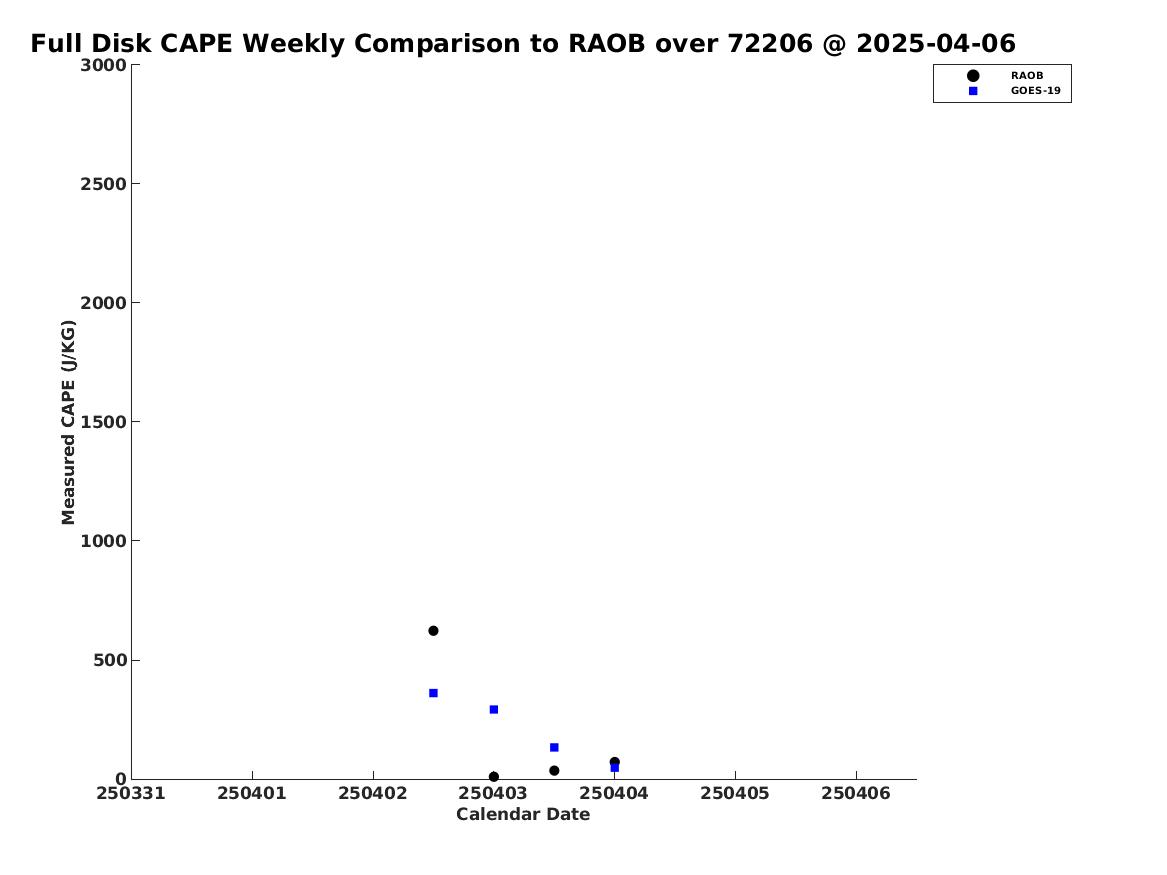 Full Disk CAPE Weekly Comparison to RAOB over 72206 @ 2025-04-06

RAOB
GOES-19

Measured CAPE (J/KG)

3000
2500
2000
1500
1000
500
0

250331 250401 250402 250403 250404 250405 250406

Calendar Date